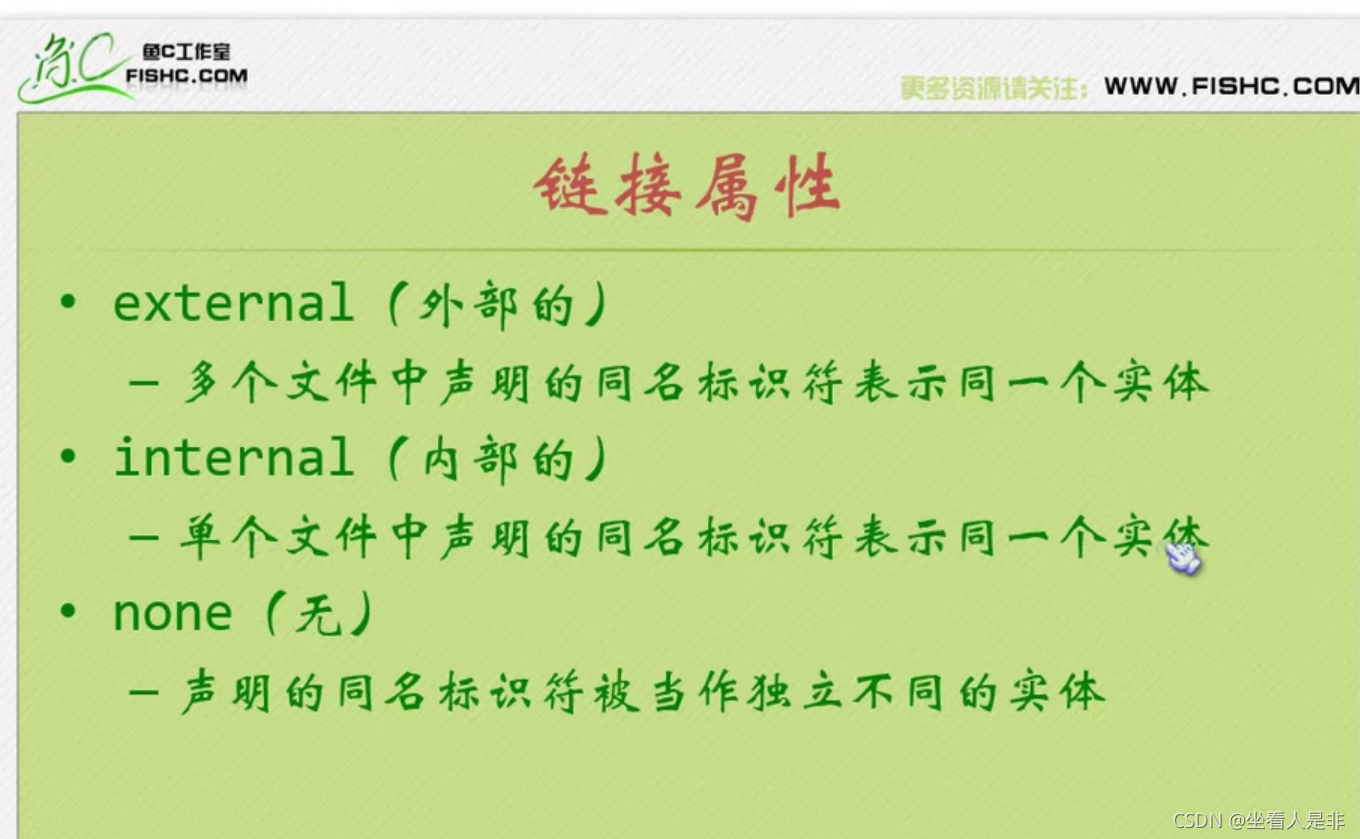 鱼C工作室
FISHC.COM

更多资源请关注：WWW.FISHC.COM

链接属性

• external（外部的）
– 多个文件中声明的同名标识符表示同一个实体
• internal（内部的）
– 单个文件中声明的同名标识符表示同一个实体
• none（无）
– 声明的同名标识符被当作独立不同的实体

CSDN @坐看人是非